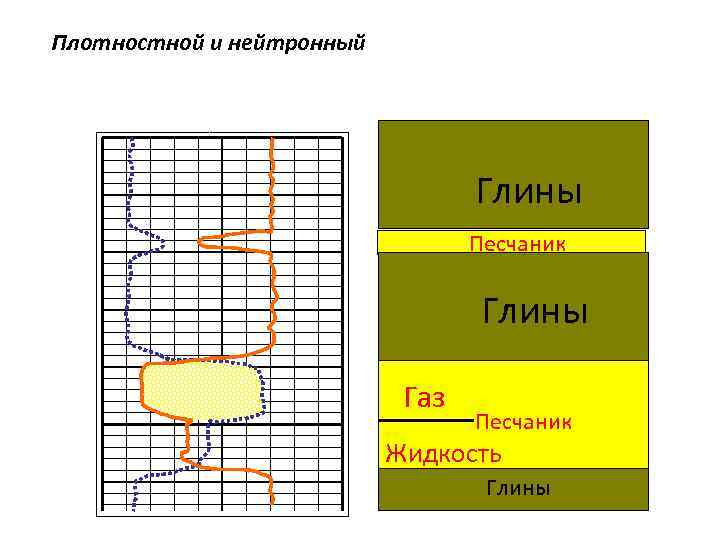 Плотностной и нейтронный

Глины

Песчаник

Глины

Газ

Песчаник

Жидкость

Глины